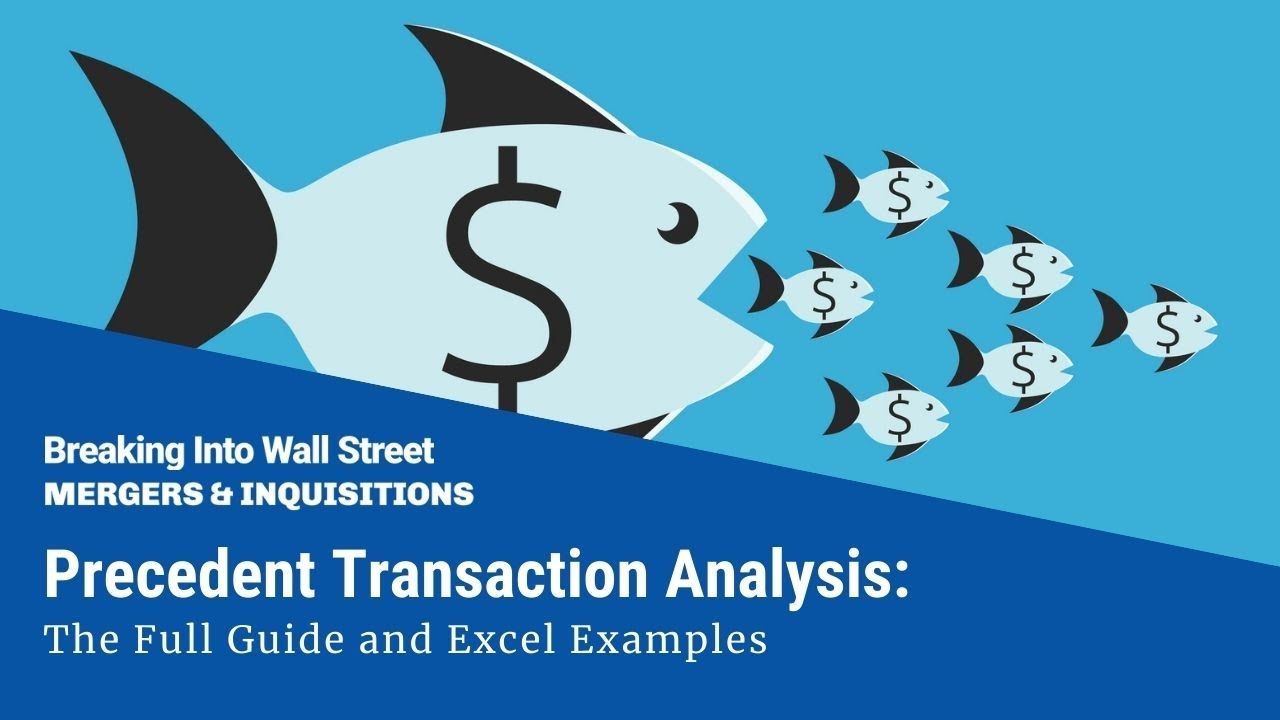 $
$
$
$
$
$
$

Breaking Into Wall Street
MERGERS & INQUISITIONS

Precedent Transaction Analysis:
The Full Guide and Excel Examples